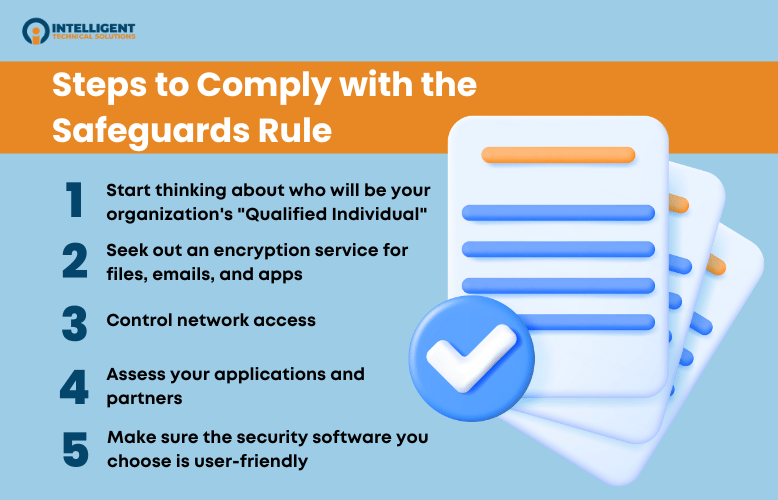 INTELLIGENT
TECHNICAL SOLUTIONS

Steps to Comply with the Safeguards Rule

1 Start thinking about who will be your organization's "Qualified Individual"

2 Seek out an encryption service for files, emails, and apps

3 Control network access

4 Assess your applications and partners

5 Make sure the security software you choose is user-friendly